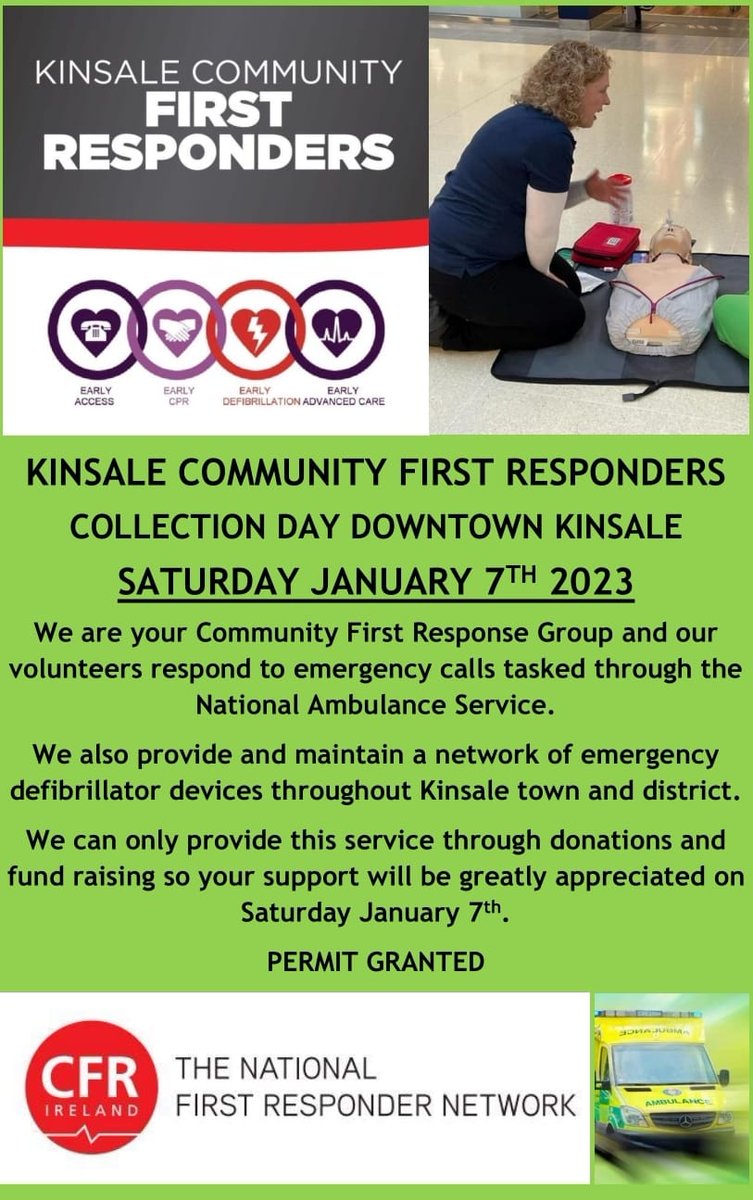 KINSALE COMMUNITY
FIRST
RESPONDERS

EARLY ACCESS
EARLY CPR
EARLY DEFIBRILLATION
EARLY ADVANCED CARE

KINSALE COMMUNITY FIRST RESPONDERS
COLLECTION DAY DOWNTOWN KINSALE
SATURDAY JANUARY 7$^{TH}$ 2023

We are your Community First Response Group and our volunteers respond to emergency calls tasked through the National Ambulance Service.

We also provide and maintain a network of emergency defibrillator devices throughout Kinsale town and district.

We can only provide this service through donations and fund raising so your support will be greatly appreciated on Saturday January 7$^{th}$.

PERMIT GRANTED

CFR
IRELAND
THE NATIONAL
FIRST RESPONDER NETWORK

AMBULANCE
AMBULANCE